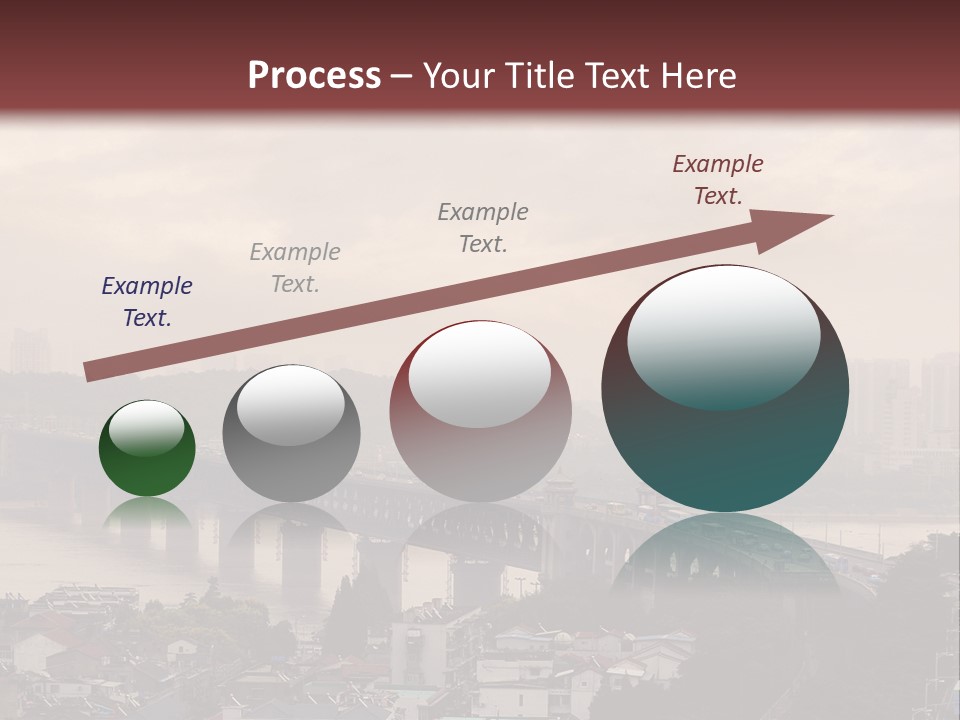 Process – Your Title Text Here

Example Text.

Example Text.

Example Text.

Example Text.